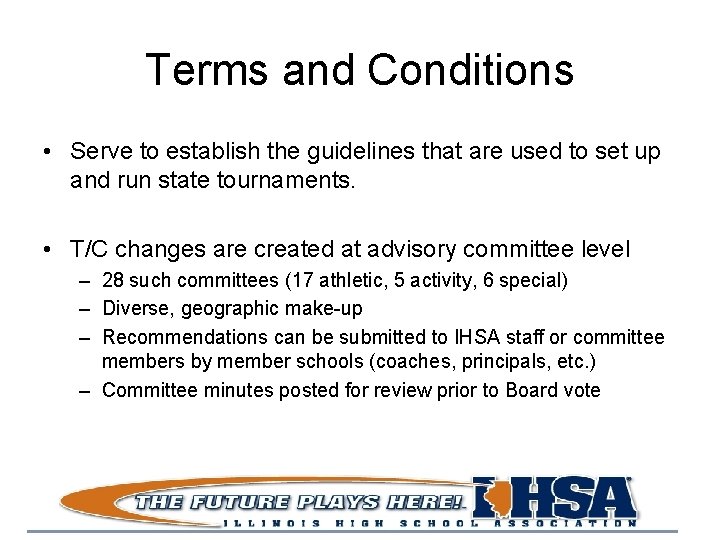 Terms and Conditions

• Serve to establish the guidelines that are used to set up and run state tournaments.

• T/C changes are created at advisory committee level
– 28 such committees (17 athletic, 5 activity, 6 special)
– Diverse, geographic make-up
– Recommendations can be submitted to IHSA staff or committee members by member schools (coaches, principals, etc.)
– Committee minutes posted for review prior to Board vote

THE FUTURE PLAYS HERE! IHSA
ILLINOIS HIGH SCHOOL ASSOCIATION